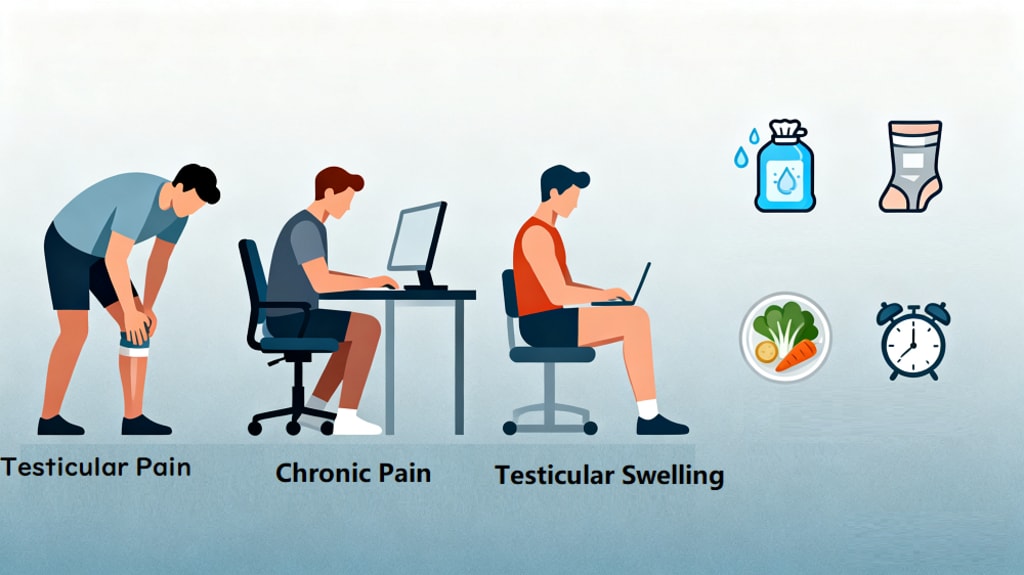 Testicular Pain

Chronic Pain

Testicular Swelling